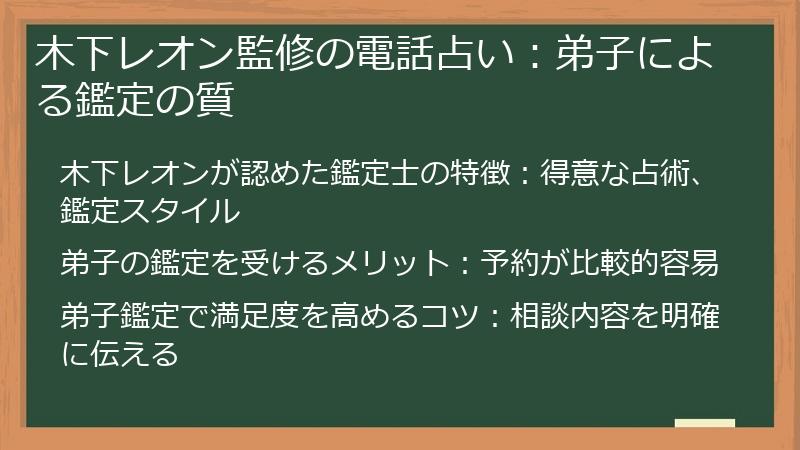 木下レオン監修の電話占い：弟子による鑑定の質

木下レオンが認めた鑑定士の特徴：得意な占術、鑑定スタイル

弟子の鑑定を受けるメリット：予約が比較的容易

弟子鑑定で満足度を高めるコツ：相談内容を明確に伝える